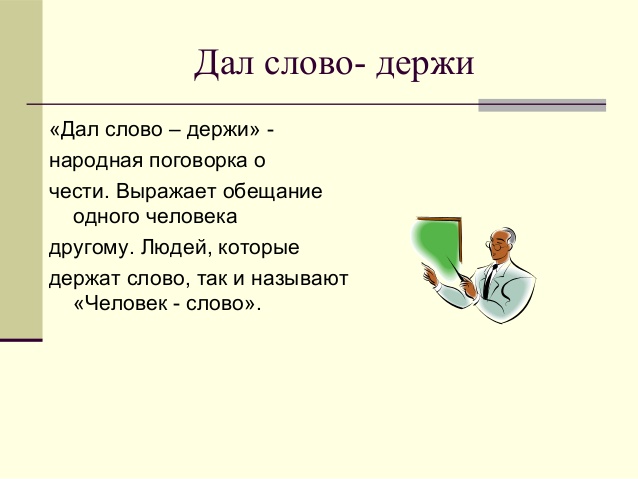 Дал слово- держи

«Дал слово – держи» -

народная поговорка о

чести. Выражает обещание одного человека

другому. Людей, которые

держат слово, так и называют «Человек - слово».